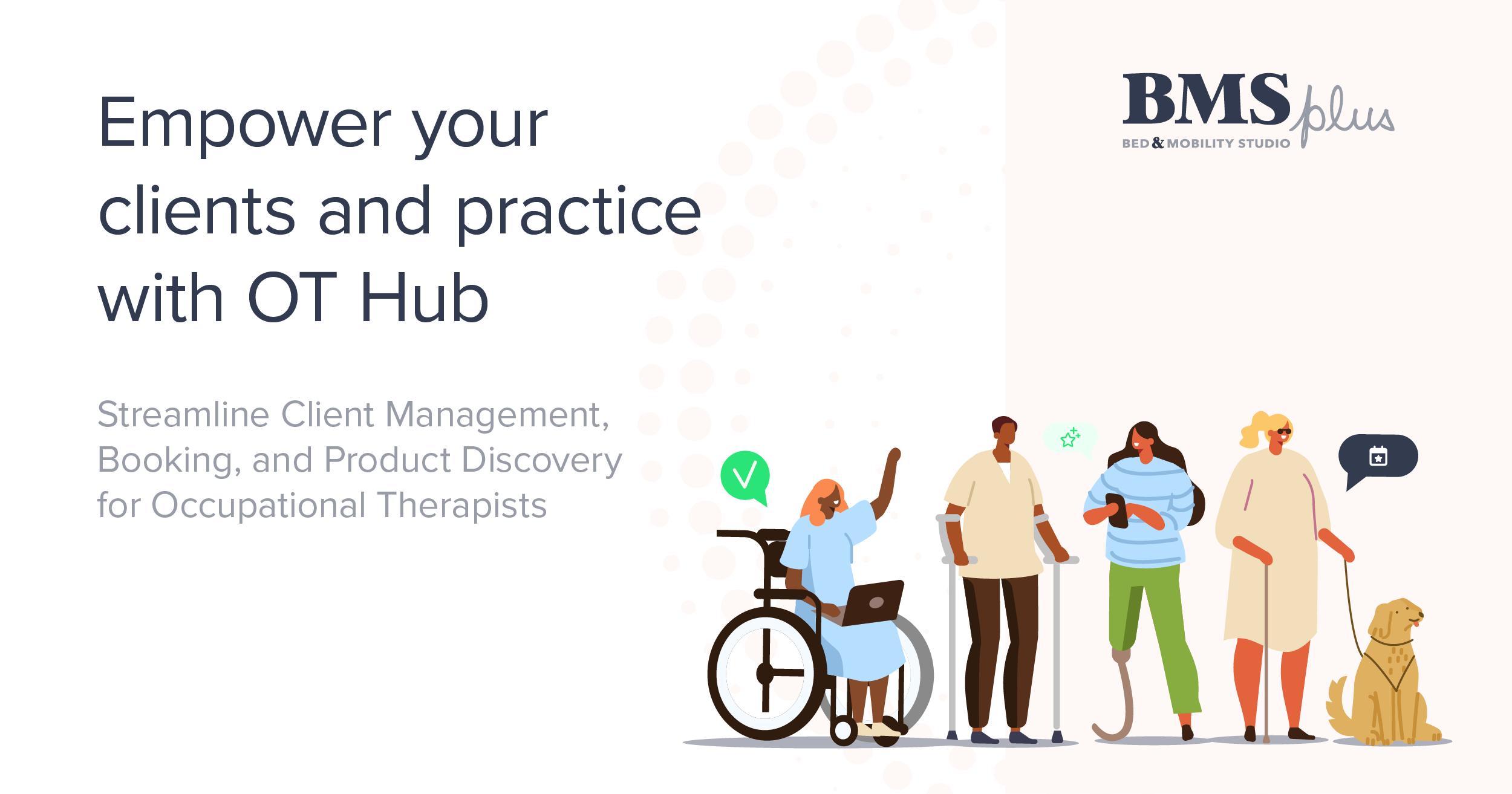 Empower your clients and practice with OT Hub

Streamline Client Management, Booking, and Product Discovery for Occupational Therapists

BMS plus
BED & MOBILITY STUDIO